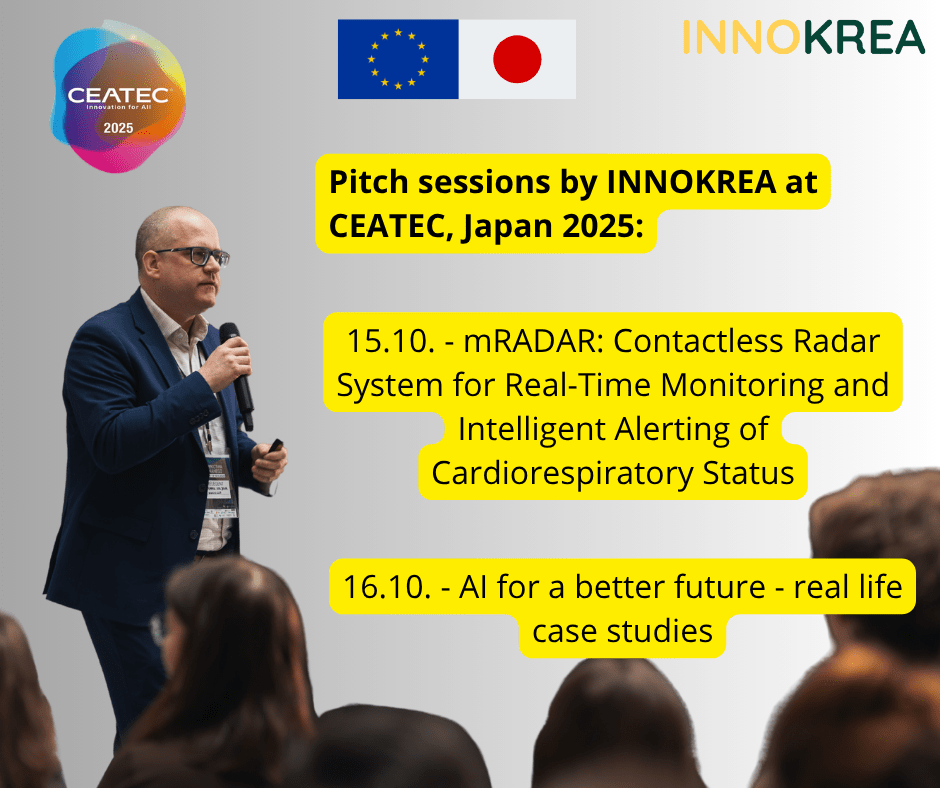 CEATEC
Innovation for All
2025

INNOKREA

Pitch sessions by INNOKREA at CEATEC, Japan 2025:

15.10. - mRADAR: Contactless Radar System for Real-Time Monitoring and Intelligent Alerting of Cardiorespiratory Status

16.10. - AI for a better future - real life case studies